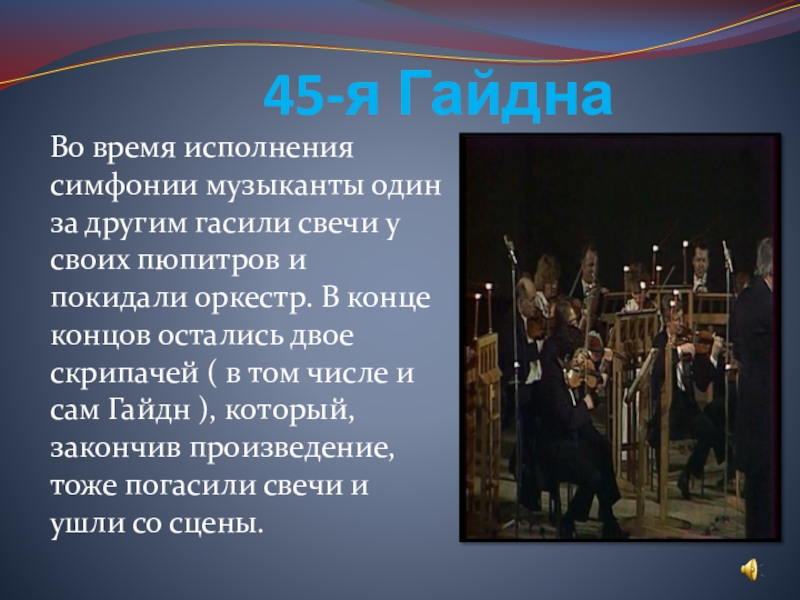 45-я Гайдна

Во время исполнения симфонии музыканты один за другим гасили свечи у своих пюпитров и покидали оркестр. В конце концов остались двое скрипачей ( в том числе и сам Гайдн ), который, закончив произведение, тоже погасили свечи и ушли со сцены.